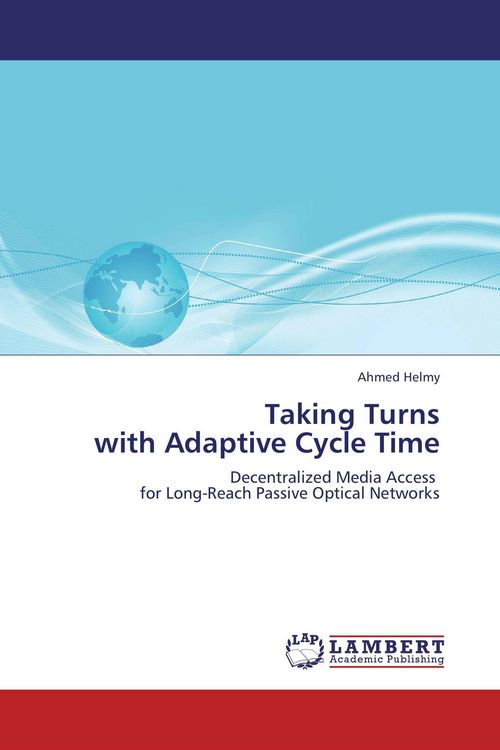 Ahmed Helmy

Taking Turns
with Adaptive Cycle Time

Decentralized Media Access
for Long-Reach Passive Optical Networks

LAP
LAMBERT
Academic Publishing